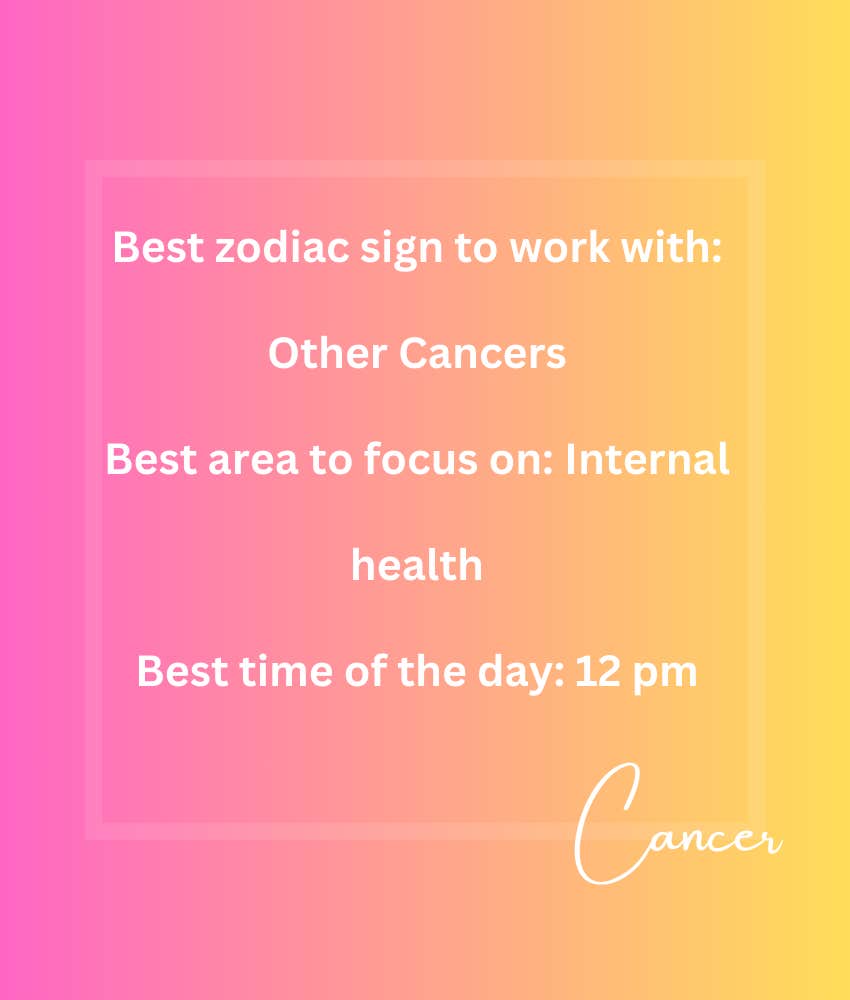 Best zodiac sign to work with:

Other Cancers

Best area to focus on: Internal

health

Best time of the day: 12 pm

Cancer